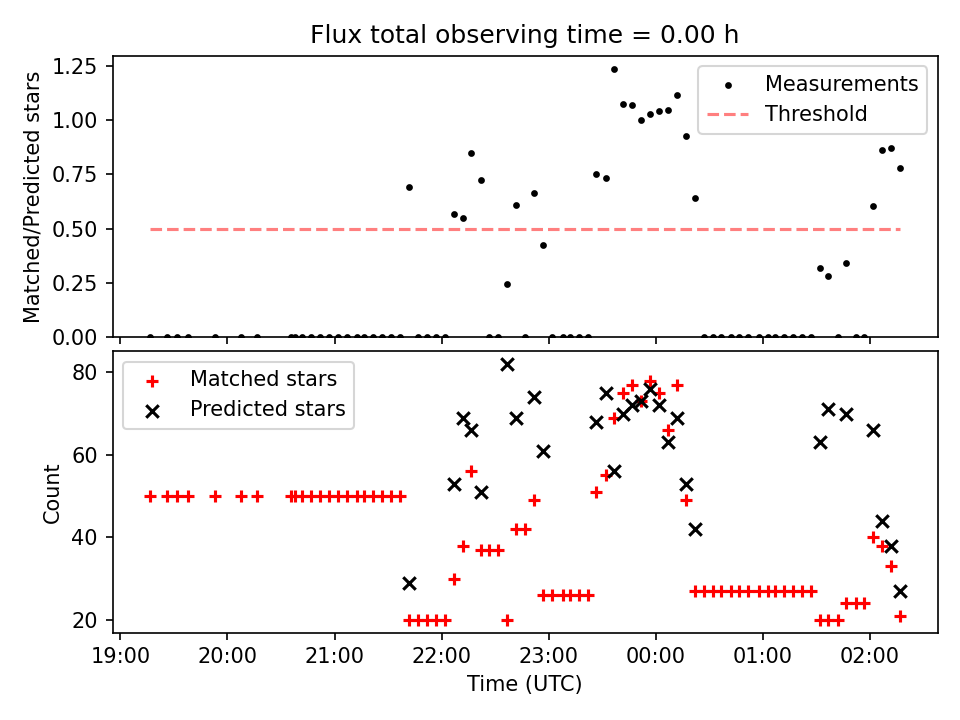 Flux total observing time = 0.00 h

Matched/Predicted stars

1.25
1.00
0.75
0.50
0.25
0.00

Measurements
Threshold

Count

80
60
40
20

Matched stars
Predicted stars

19:00
20:00
21:00
22:00
23:00
00:00
01:00
02:00

Time (UTC)